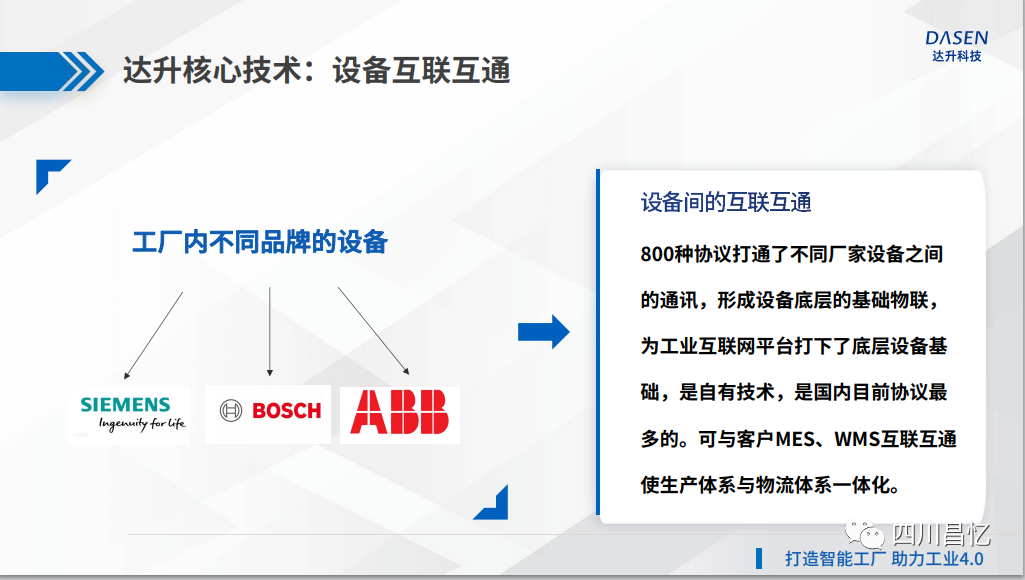 达升核心技术：设备互联互通

DASEN
达升科技

工厂内不同品牌的设备

SIEMENS
Ingenuity for life

BOSCH

ABB

设备间的互联互通

800种协议打通了不同厂家设备之间的通讯，形成设备底层的基础物联，为工业互联网平台打下了底层设备基础，是自有技术，是国内目前协议最多的。可与客户MES、WMS互联互通使生产体系与物流体系一体化。

四川昌忆

打造智能工厂 助力工业4.0